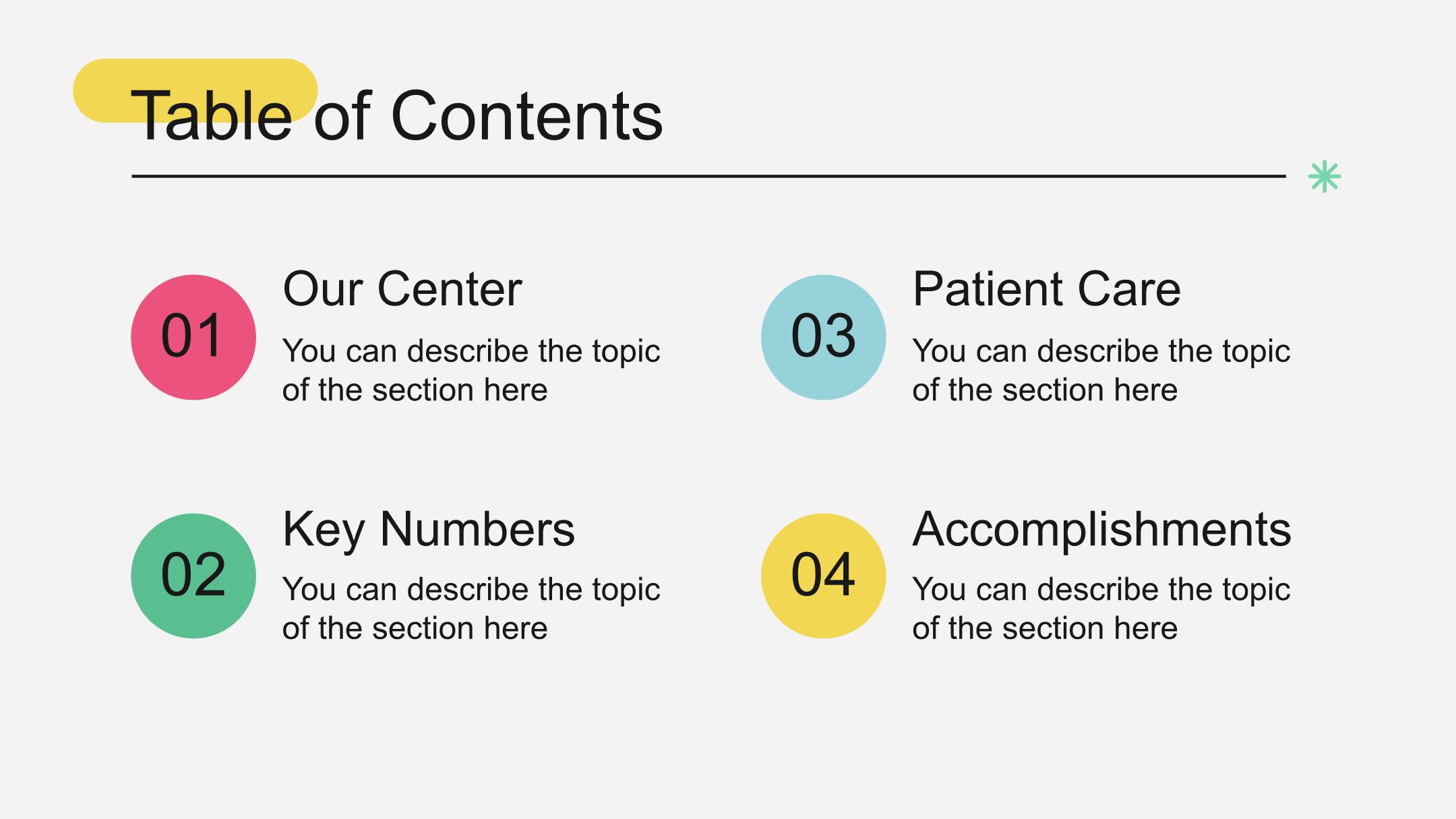 Table of Contents

01
Our Center
You can describe the topic of the section here

02
Key Numbers
You can describe the topic of the section here

03
Patient Care
You can describe the topic of the section here

04
Accomplishments
You can describe the topic of the section here